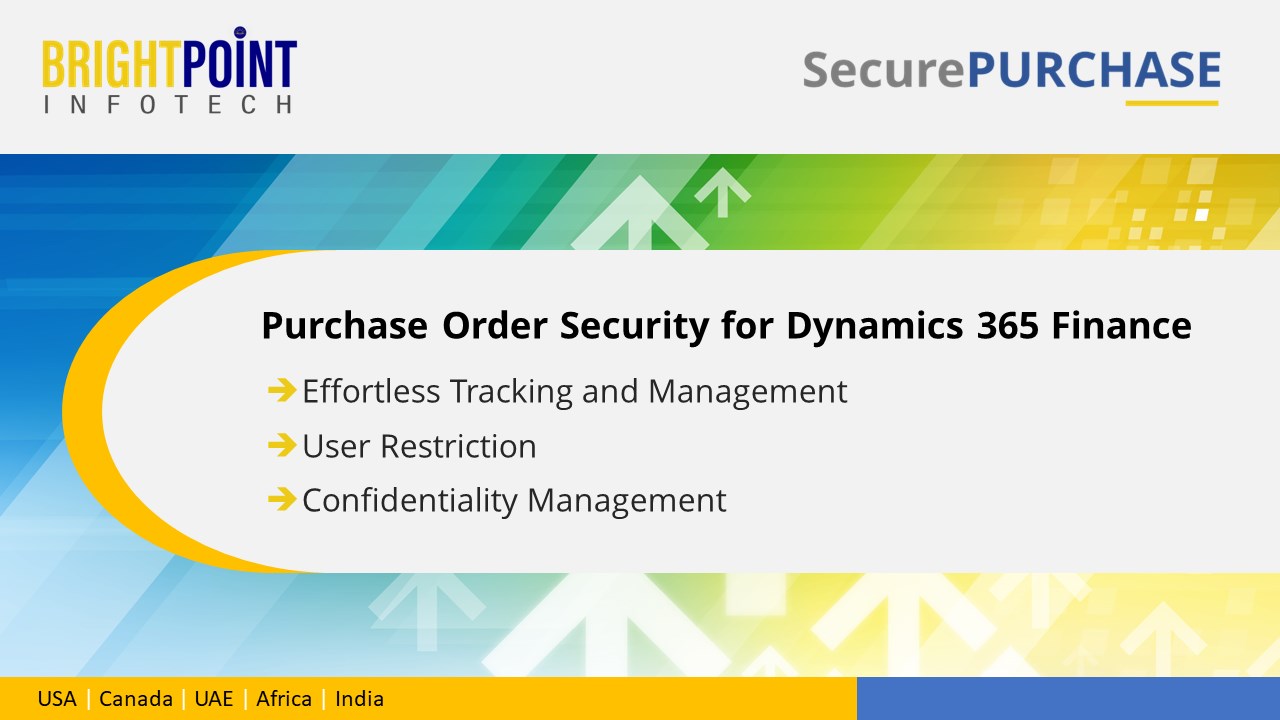 BRIGHTPOINT
INFOTECH

SecurePURCHASE

Purchase Order Security for Dynamics 365 Finance

➔ Effortless Tracking and Management
➔ User Restriction
➔ Confidentiality Management

USA | Canada | UAE | Africa | India